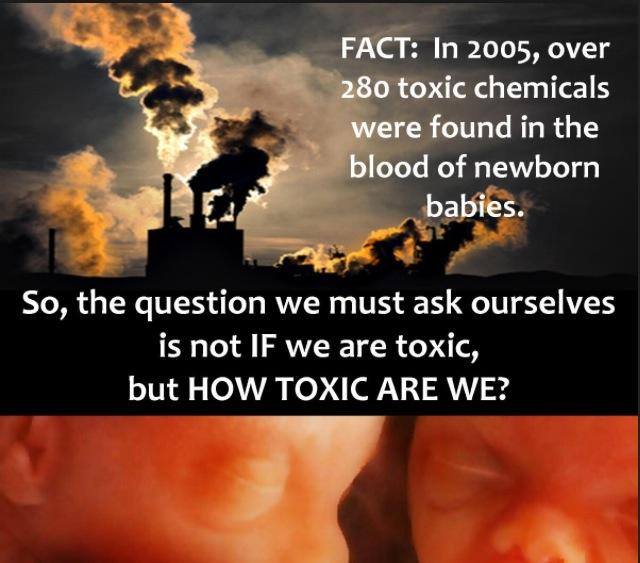 FACT: In 2005, over 280 toxic chemicals were found in the blood of newborn babies.

So, the question we must ask ourselves is not IF we are toxic, but HOW TOXIC ARE WE?